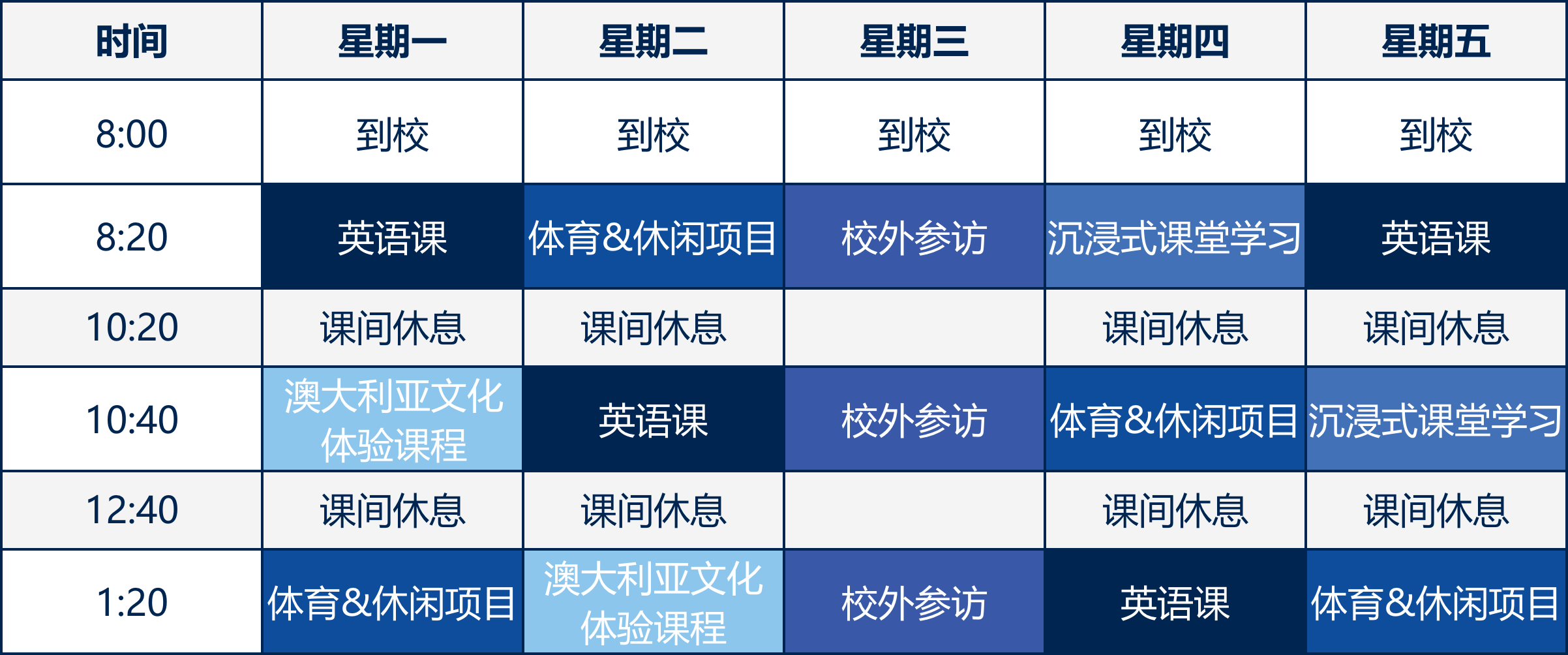 | 时间 | 星期一 | 星期二 | 星期三 | 星期四 | 星期五 |
|---|---|---|---|---|---|
| 8:00 | 到校 | 到校 | 到校 | 到校 | 到校 |
| 8:20 | 英语课 | 体育&休闲项目 | 校外参访 | 沉浸式课堂学习 | 英语课 |
| 10:20 | 课间休息 | 课间休息 | | 课间休息 | 课间休息 |
| 10:40 | 澳大利亚文化体验课程 | 英语课 | 校外参访 | 体育&休闲项目 | 沉浸式课堂学习 |
| 12:40 | 课间休息 | 课间休息 | | 课间休息 | 课间休息 |
| 1:20 | 体育&休闲项目 | 澳大利亚文化体验课程 | 校外参访 | 英语课 | 体育&休闲项目 |